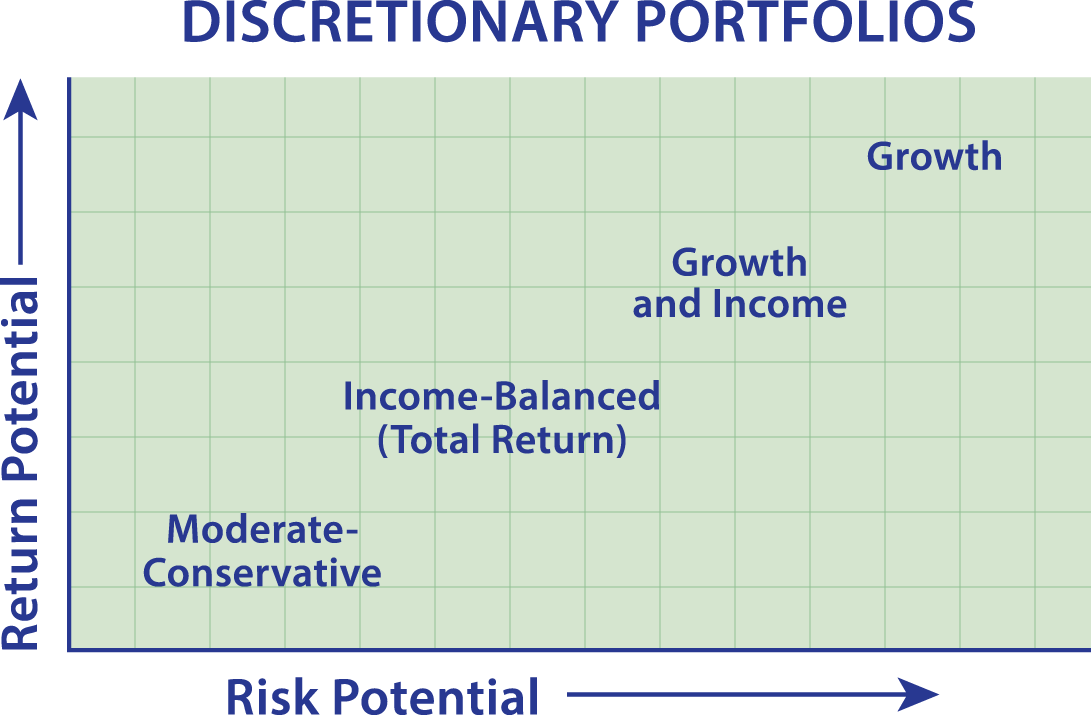 DISCRETIONARY PORTFOLIOS

Return Potential

Growth

Growth and Income

Income-Balanced (Total Return)

Moderate-Conservative

Risk Potential